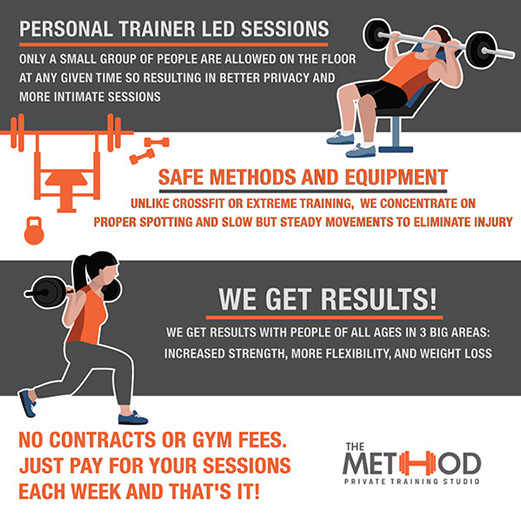 PERSONAL TRAINER LED SESSIONS

ONLY A SMALL GROUP OF PEOPLE ARE ALLOWED ON THE FLOOR AT ANY GIVEN TIME SO RESULTING IN BETTER PRIVACY AND MORE INTIMATE SESSIONS

SAFE METHODS AND EQUIPMENT

UNLIKE CROSSFIT OR EXTREME TRAINING, WE CONCENTRATE ON PROPER SPOTTING AND SLOW BUT STEADY MOVEMENTS TO ELIMINATE INJURY

WE GET RESULTS!

WE GET RESULTS WITH PEOPLE OF ALL AGES IN 3 BIG AREAS: INCREASED STRENGTH, MORE FLEXIBILITY, AND WEIGHT LOSS

NO CONTRACTS OR GYM FEES. JUST PAY FOR YOUR SESSIONS EACH WEEK AND THAT'S IT!

THE METHOD
PRIVATE TRAINING STUDIO